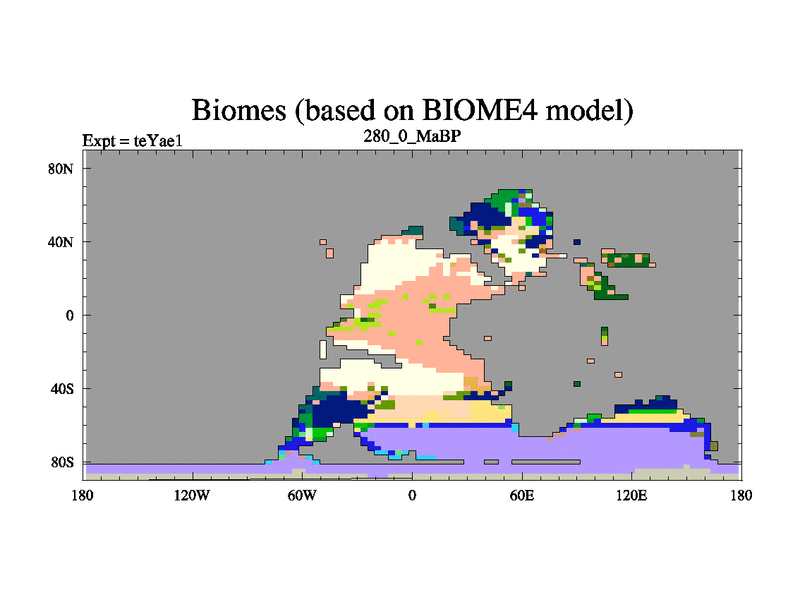 Biomes (based on BIOME4 model)

Expt = teYae1

280_0_MaBP

80N
40N
0
40S
80S

180
120W
60W
0
60E
120E
180